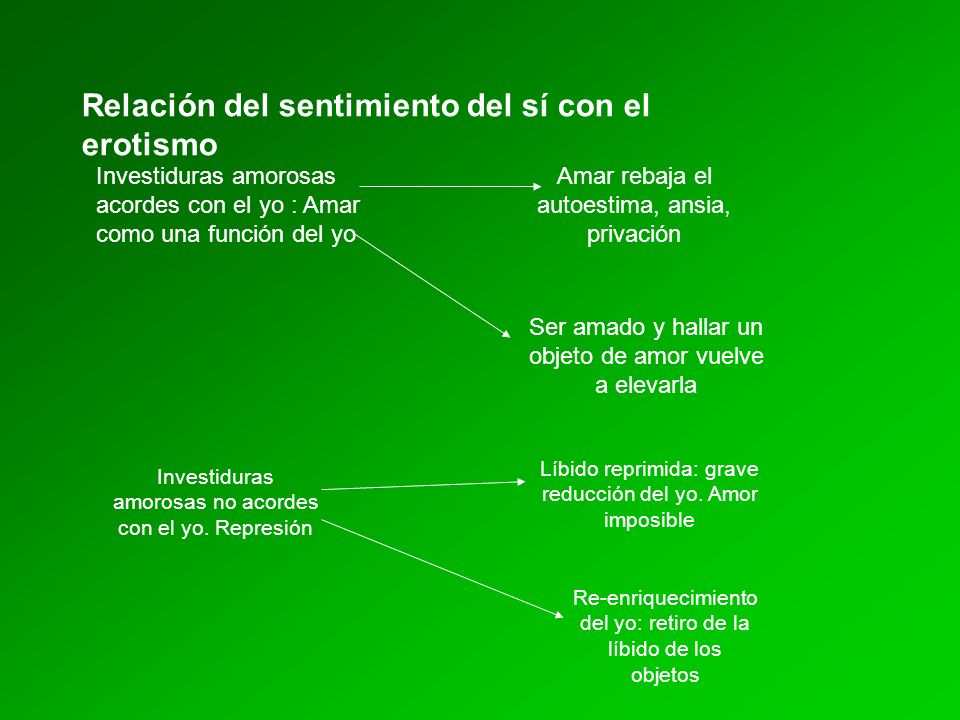 Relación del sentimiento del sí con el erotismo

Investiduras amorosas acordes con el yo : Amar como una función del yo

Amar rebaja el autoestima, ansia, privación

Ser amado y hallar un objeto de amor vuelve a elevarla

Investiduras amorosas no acordes con el yo. Represión

Líbido reprimida: grave reducción del yo. Amor imposible

Re-enriquecimiento del yo: retiro de la líbido de los objetos